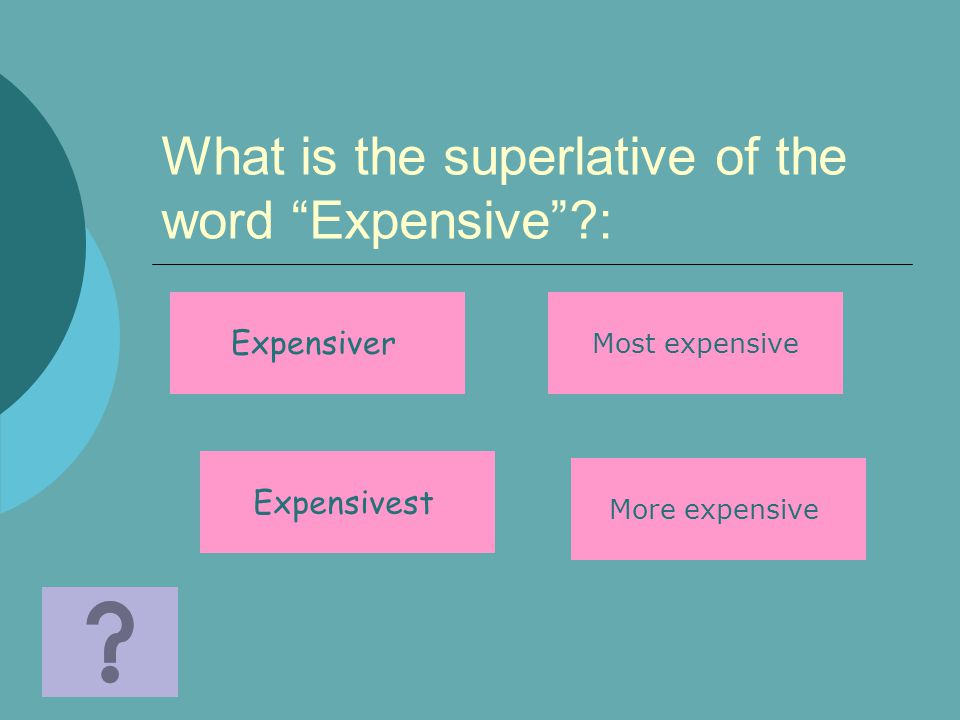 What is the superlative of the word “Expensive”?:

Expensiver

Most expensive

Expensivest

More expensive

?